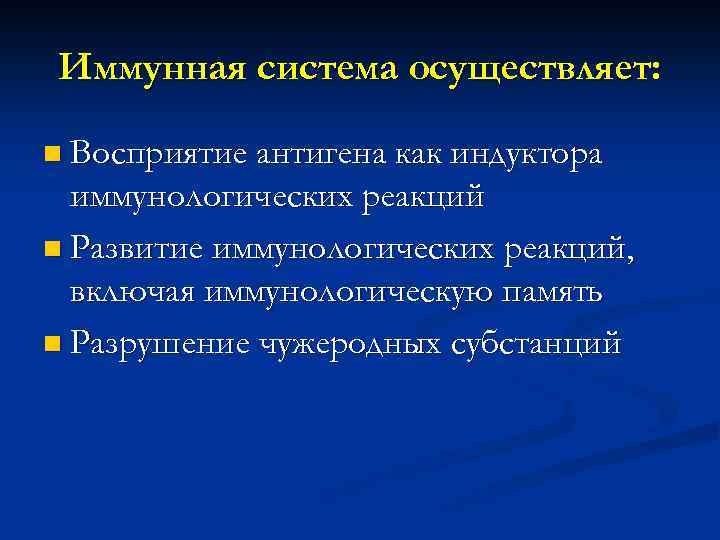 Иммунная система осуществляет:

- Восприятие антигена как индуктора иммунологических реакций
- Развитие иммунологических реакций, включая иммунологическую память
- Разрушение чужеродных субстанций